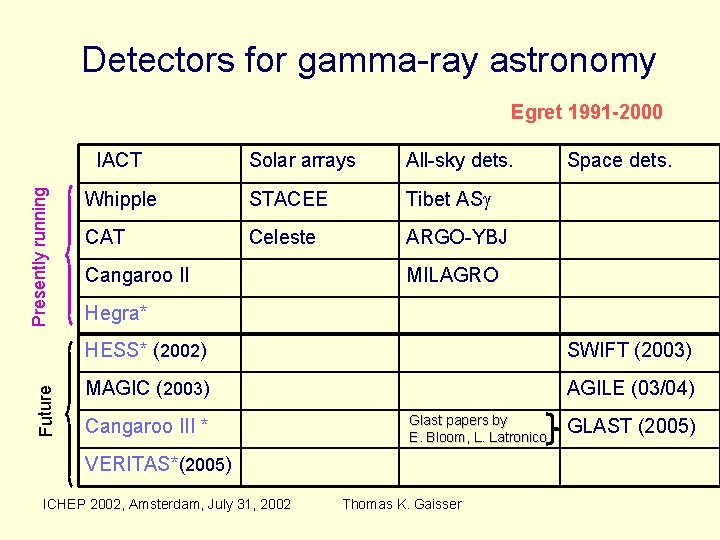 Detectors for gamma-ray astronomy

Egret 1991-2000

Presently running

Future

| IACT | Solar arrays | All-sky dets. | Space dets. |
|---|---|---|---|
| Whipple | STACEE | Tibet AS$\gamma$ | |
| CAT | Celeste | ARGO-YBJ | |
| Cangaroo II | | MILAGRO | |
| Hegra* | | | |
| HESS* (2002) | | | SWIFT (2003) |
| MAGIC (2003) | | | AGILE (03/04) |
| Cangaroo III * | | Glast papers by E. Bloom, L. Latronico | GLAST (2005) |
| VERITAS*(2005) | | | |

ICHEP 2002, Amsterdam, July 31, 2002 Thomas K. Gaisser